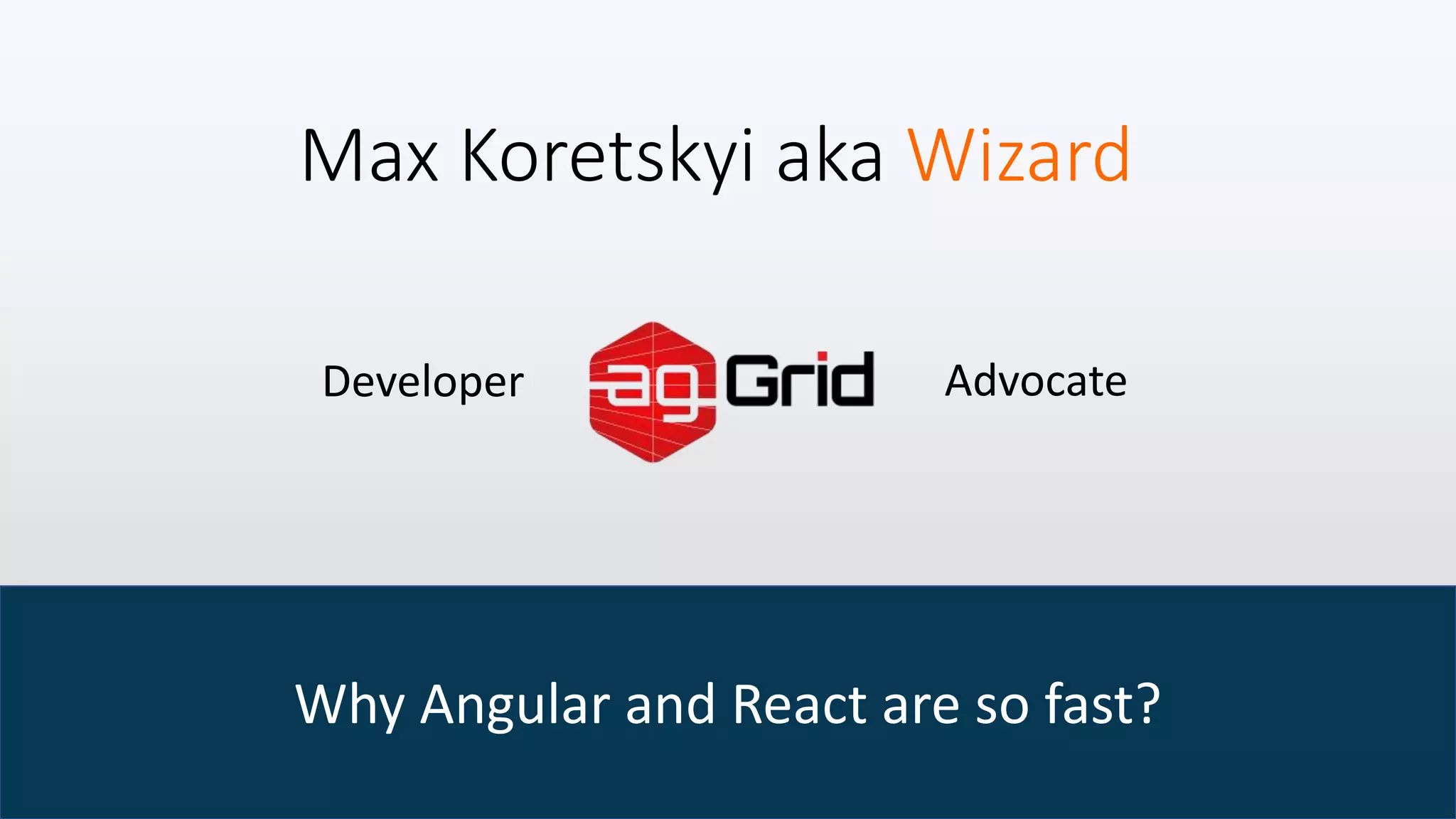 Max Koretskyi aka Wizard

Developer ag Grid Advocate

Why Angular and React are so fast?